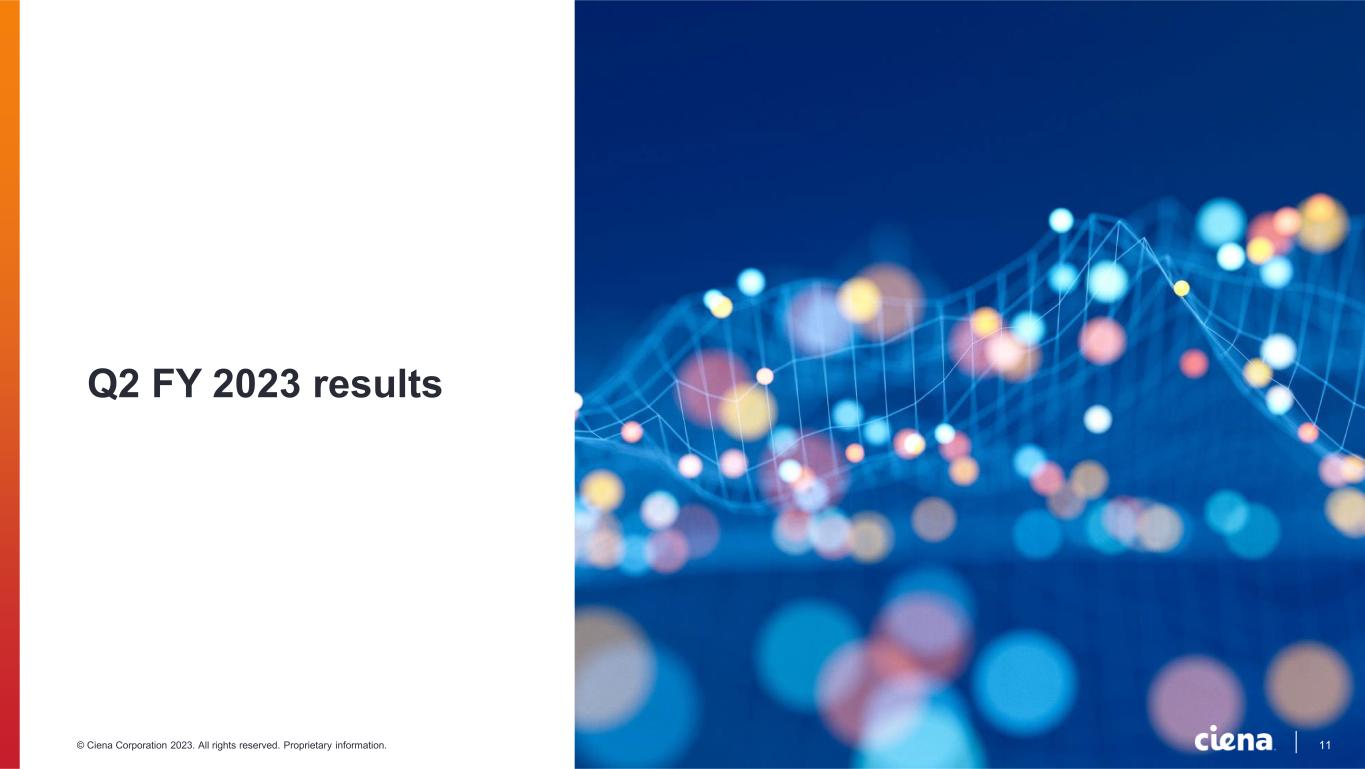 Q2 FY 2023 results

© Ciena Corporation 2023. All rights reserved. Proprietary information.

ciena

11